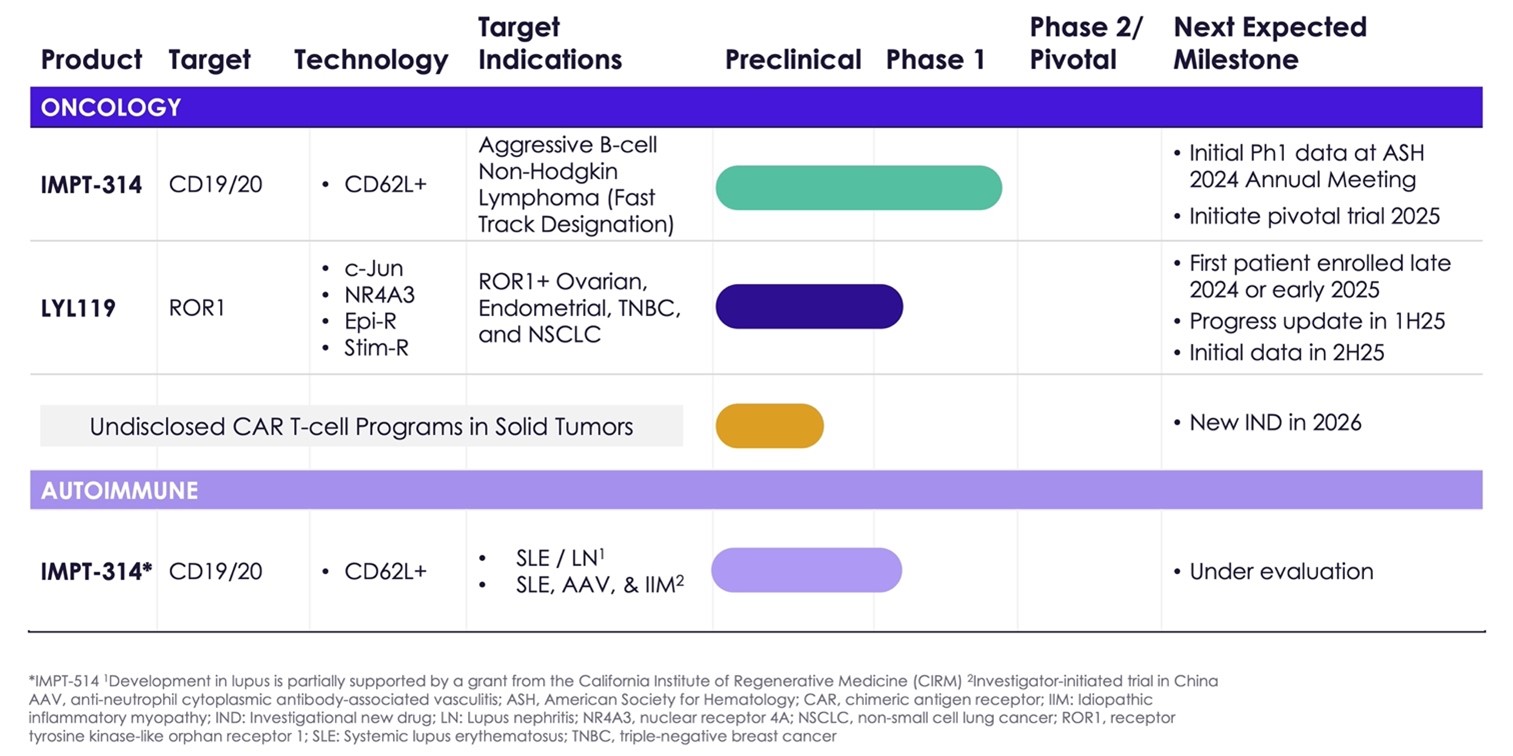 | Product | Target | Technology | Target Indications | Preclinical | Phase 1 | Phase 2/ Pivotal | Next Expected Milestone |
|---|---|---|---|---|---|---|---|
| ONCOLOGY | | | | | | | |
| IMPT-314 | CD19/20 | • CD62L+ | Aggressive B-cell Non-Hodgkin Lymphoma (Fast Track Designation) | | | | • Initial Ph1 data at ASH 2024 Annual Meeting • Initiate pivotal trial 2025 |
| LYL119 | ROR1 | • c-Jun • NR4A3 • Epi-R • Stim-R | ROR1+ Ovarian, Endometrial, TNBC, and NSCLC | | | | • First patient enrolled late 2024 or early 2025 • Progress update in 1H25 • Initial data in 2H25 |
| Undisclosed CAR T-cell Programs in Solid Tumors | | | | | | | • New IND in 2026 |
| AUTOIMMUNE | | | | | | | |
| IMPT-314* | CD19/20 | • CD62L+ | • SLE / LN$^1$ • SLE, AAV, & IIM$^2$ | | | | • Under evaluation |

*IMPT-514 $^1$Development in lupus is partially supported by a grant from the California Institute of Regenerative Medicine (CIRM) $^2$Investigator-initiated trial in China
AAV, anti-neutrophil cytoplasmic antibody-associated vasculitis; ASH, American Society for Hematology; CAR, chimeric antigen receptor; IIM: Idiopathic inflammatory myopathy; IND: Investigational new drug; LN: Lupus nephritis; NR4A3, nuclear receptor 4A; NSCLC, non-small cell lung cancer; ROR1, receptor tyrosine kinase-like orphan receptor 1; SLE: Systemic lupus erythematosus; TNBC, triple-negative breast cancer